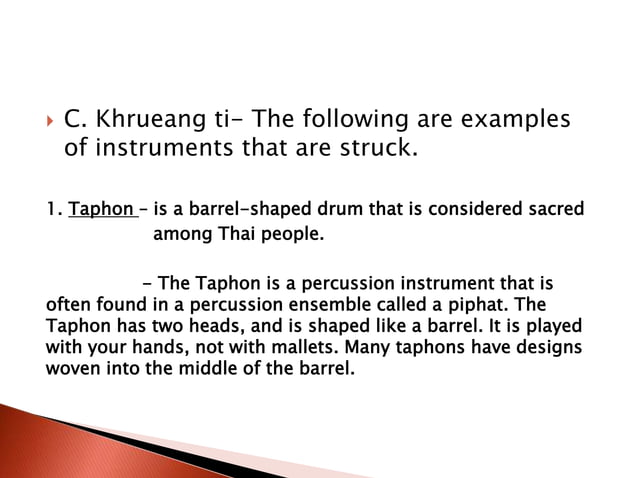 C. Khrueang ti- The following are examples of instruments that are struck.

1. Taphon – is a barrel-shaped drum that is considered sacred among Thai people.

– The Taphon is a percussion instrument that is often found in a percussion ensemble called a piphat. The Taphon has two heads, and is shaped like a barrel. It is played with your hands, not with mallets. Many taphons have designs woven into the middle of the barrel.